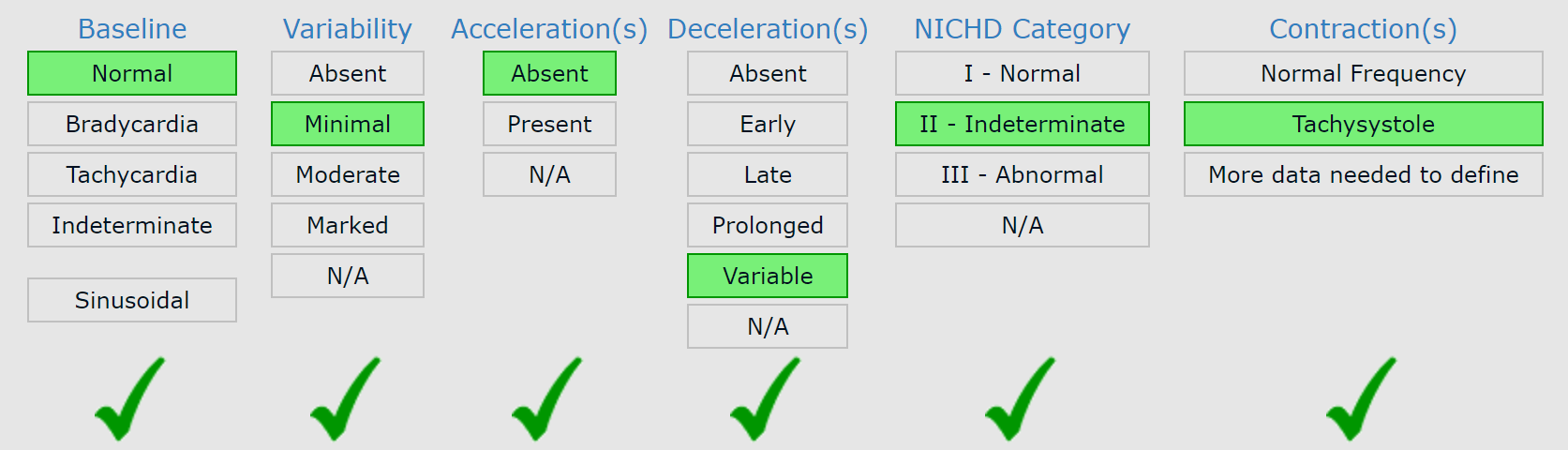 Baseline

Normal

Bradycardia

Tachycardia

Indeterminate

Sinusoidal

Variability

Absent

Minimal

Moderate

Marked

N/A

Acceleration(s)

Absent

Present

N/A

Deceleration(s)

Absent

Early

Late

Prolonged

Variable

N/A

NICHD Category

I - Normal

II - Indeterminate

III - Abnormal

N/A

Contraction(s)

Normal Frequency

Tachysystole

More data needed to define